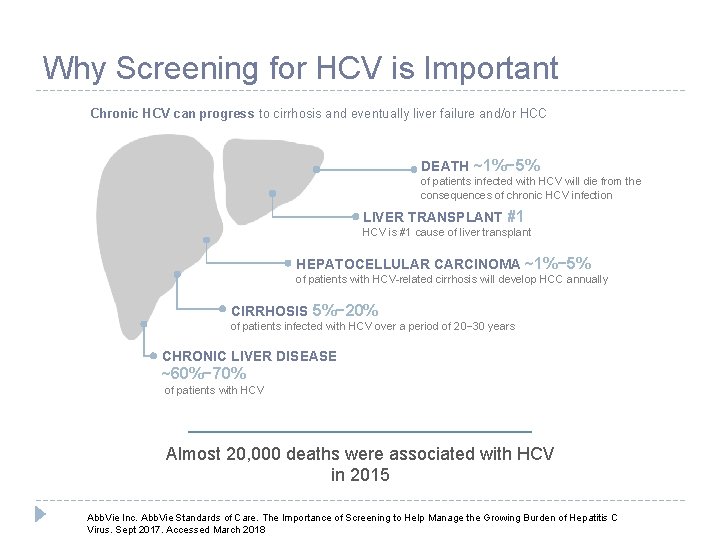 Why Screening for HCV is Important

Chronic HCV can progress to cirrhosis and eventually liver failure and/or HCC

DEATH ~1%–5%
of patients infected with HCV will die from the consequences of chronic HCV infection

LIVER TRANSPLANT #1
HCV is #1 cause of liver transplant

HEPATOCELLULAR CARCINOMA ~1%–5%
of patients with HCV-related cirrhosis will develop HCC annually

CIRRHOSIS 5%–20%
of patients infected with HCV over a period of 20–30 years

CHRONIC LIVER DISEASE
~60%–70%
of patients with HCV

Almost 20,000 deaths were associated with HCV in 2015

AbbVie Inc. AbbVie Standards of Care. The Importance of Screening to Help Manage the Growing Burden of Hepatitis C Virus. Sept 2017. Accessed March 2018